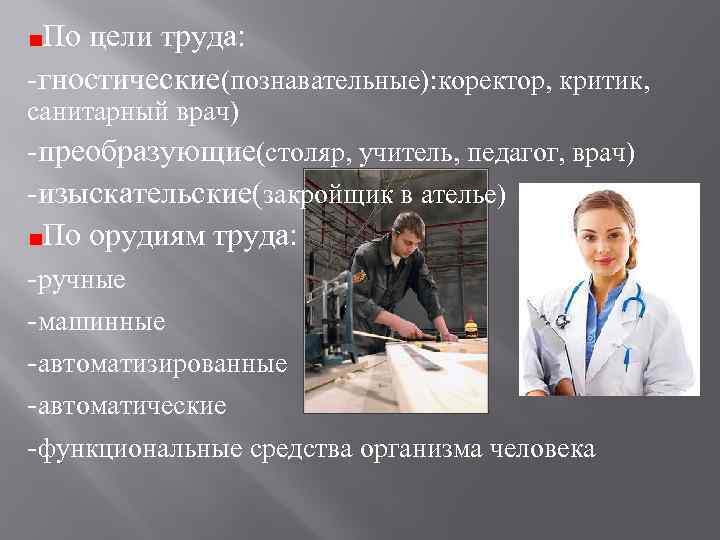 По цели труда:

-гностические(познавательные):коректор, критик, санитарный врач)

-преобразующие(столяр, учитель, педагог, врач)

-изыскательские(закройщик в ателье)

По орудиям труда:

-ручные

-машинные

-автоматизированные

-автоматические

-функциональные средства организма человека